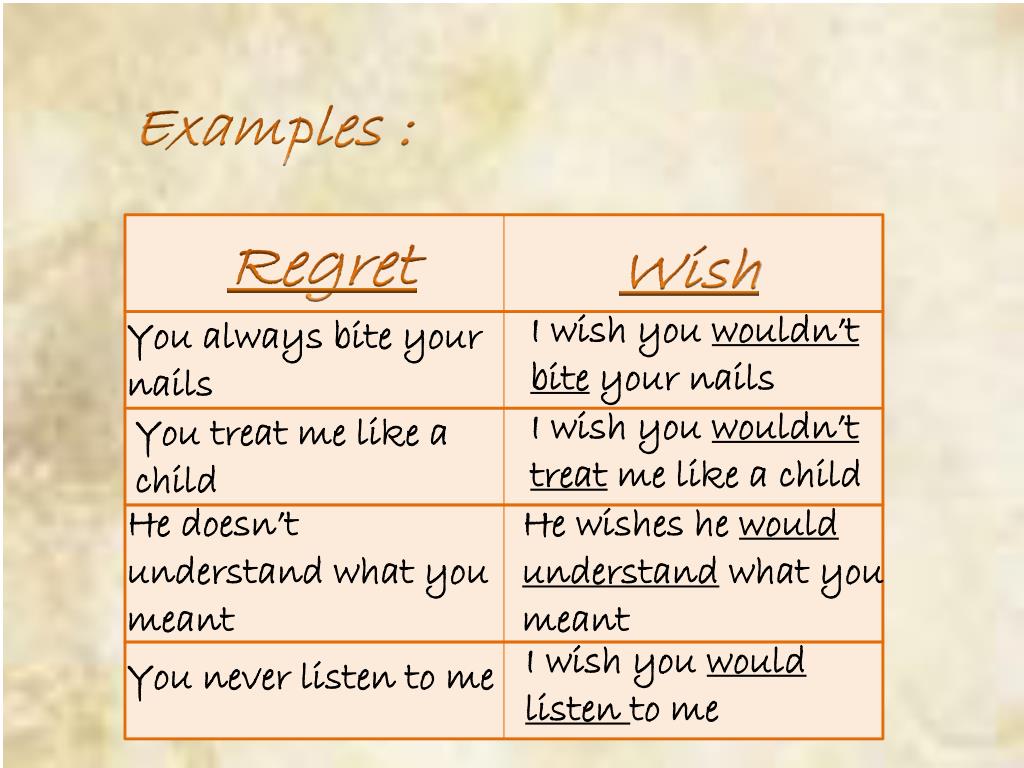 Examples :

| Regret | Wish |
|---|---|
| You always bite your nails | I wish you wouldn't bite your nails |
| You treat me like a child | I wish you wouldn't treat me like a child |
| He doesn't understand what you meant | He wishes he would understand what you meant |
| You never listen to me | I wish you would listen to me |